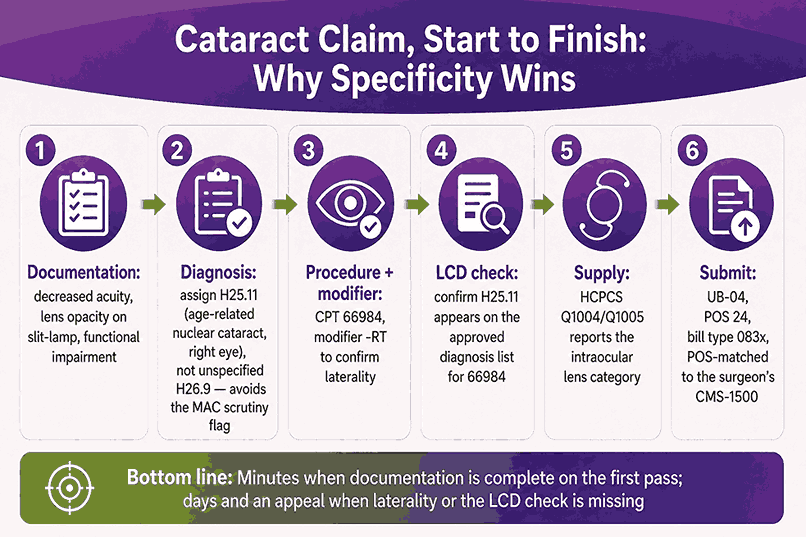 Cataract Claim, Start to Finish: Why Specificity Wins

1

Documentation: decreased acuity, lens opacity on slit-lamp, functional impairment

2

Diagnosis: assign H25.11 (age-related nuclear cataract, right eye), not unspecified H26.9 — avoids the MAC scrutiny flag

3

Procedure + modifier: CPT 66984, modifier -RT to confirm laterality

4

LCD check: confirm H25.11 appears on the approved diagnosis list for 66984

5

Supply: HCPCS Q1004/Q1005 reports the intraocular lens category

6

Submit: UB-04, POS 24, bill type 083x, POS-matched to the surgeon's CMS-1500

Bottom line: Minutes when documentation is complete on the first pass; days and an appeal when laterality or the LCD check is missing